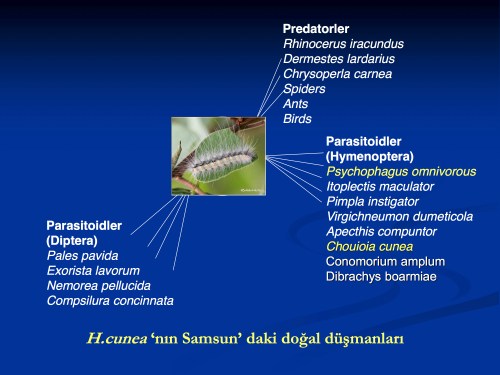 Predatorler
Rhinocerus iracundus
Dermestes lardarius
Chrysoperla carnea
Spiders
Ants
Birds

Parasitoidler
(Hymenoptera)
Psychophagus omnivorous
Itoplectis maculator
Pimpla instigator
Virgichneumon dumeticola
Apecthis compuntor
Chouioia cunea
Conomorium amplum
Dibrachys boarmiae

Parasitoidler
(Diptera)
Pales pavida
Exorista lavorum
Nemorea pellucida
Compsilura concinnata

H.cunea 'nın Samsun' daki doğal düşmanları